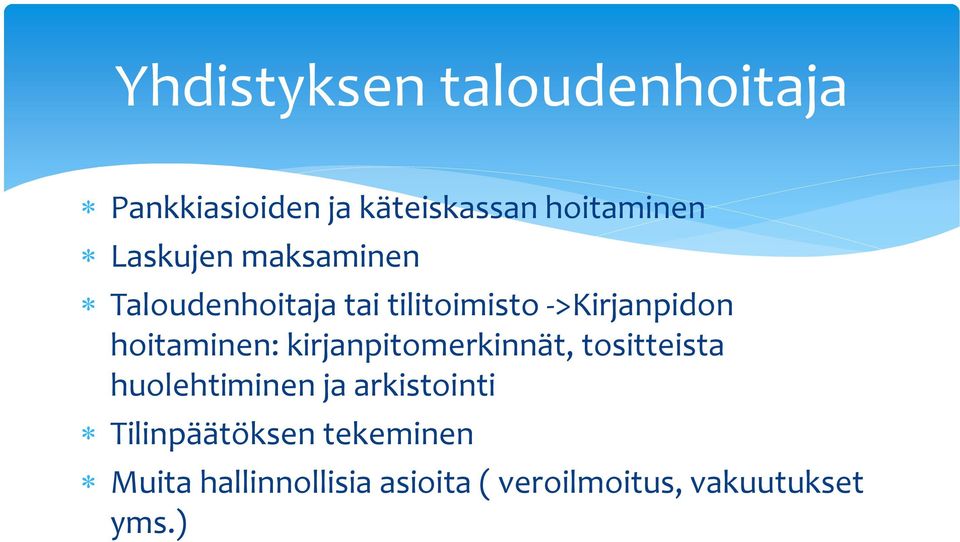 Yhdistyksen taloudenhoitaja

* Pankkiasioiden ja käteiskassan hoitaminen
* Laskujen maksaminen
* Taloudenhoitaja tai tilitoimisto ->Kirjanpidon hoitaminen: kirjanpitomerkinnät, tositteista huolehtiminen ja arkistointi
* Tilinpäätöksen tekeminen
* Muita hallinnollisia asioita ( veroilmoitus, vakuutukset yms.)